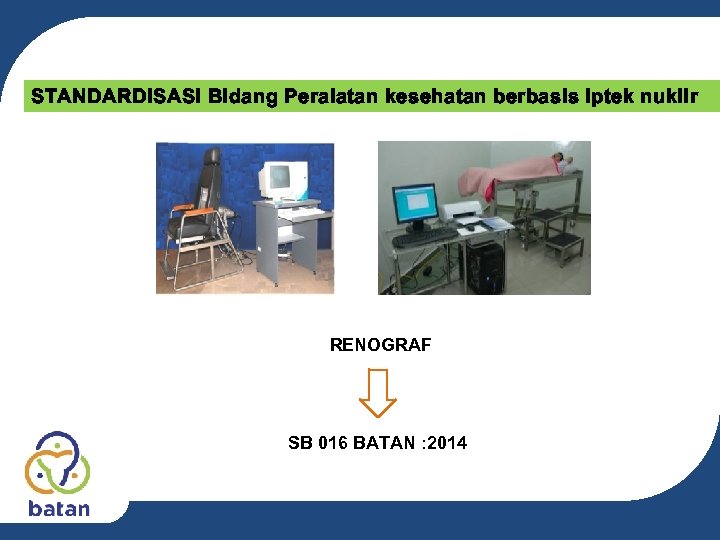 STANDARDISASI Bidang Peralatan kesehatan berbasis Iptek nuklir

RENOGRAF

SB 016 BATAN :2014

batan